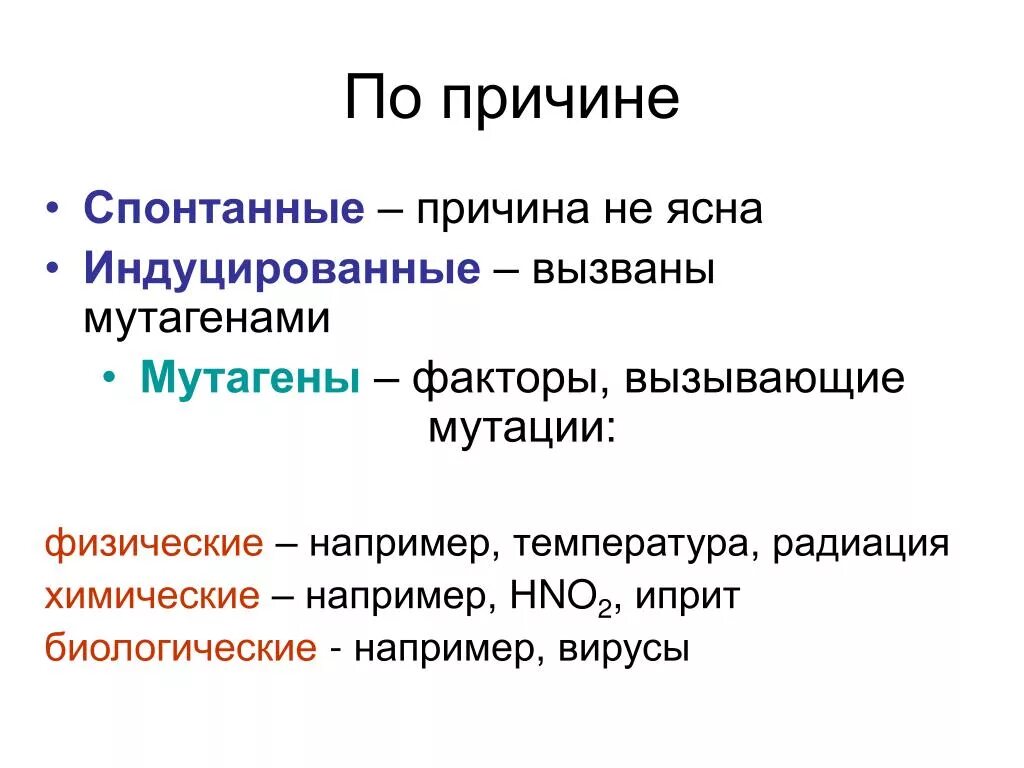 По причине

• Спонтанные – причина не ясна
• Индуцированные – вызваны мутагенами
• Мутагены – факторы, вызывающие мутации:

физические – например, температура, радиация
химические – например, $HNO_2$, иприт
биологические - например, вирусы